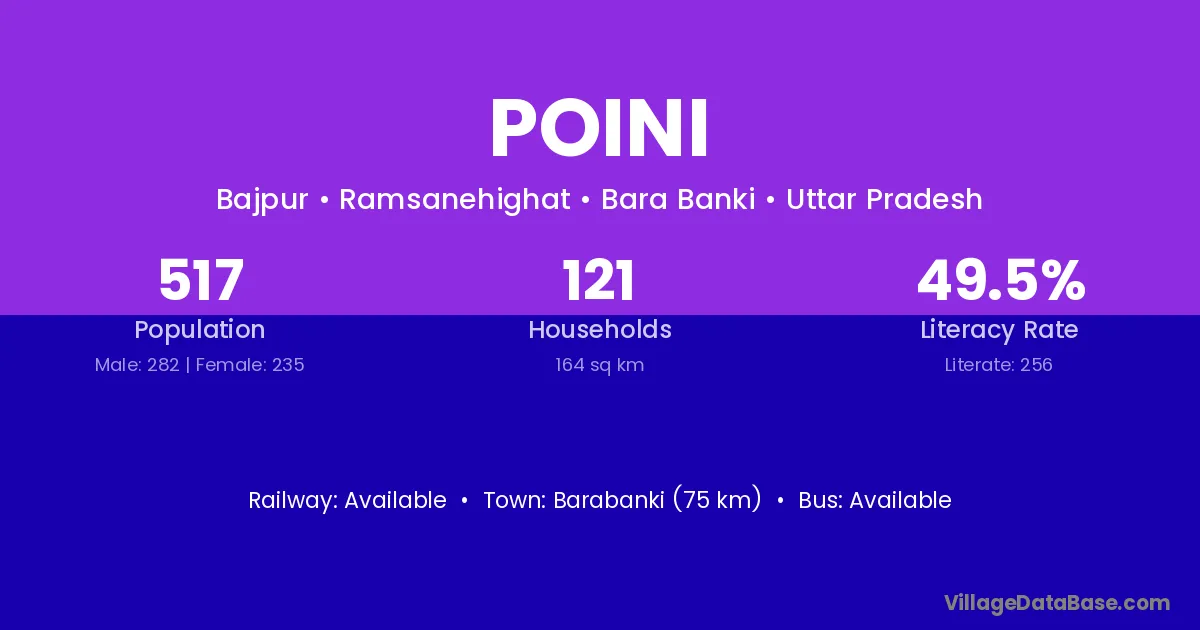 POINI

Bajpur • Ramsanehighat • Bara Banki • Uttar Pradesh

517
Population
Male: 282 | Female: 235

121
Households
164 sq km

49.5%
Literacy Rate
Literate: 256

Railway: Available • Town: Barabanki (75 km) • Bus: Available

VillageDataBase.com